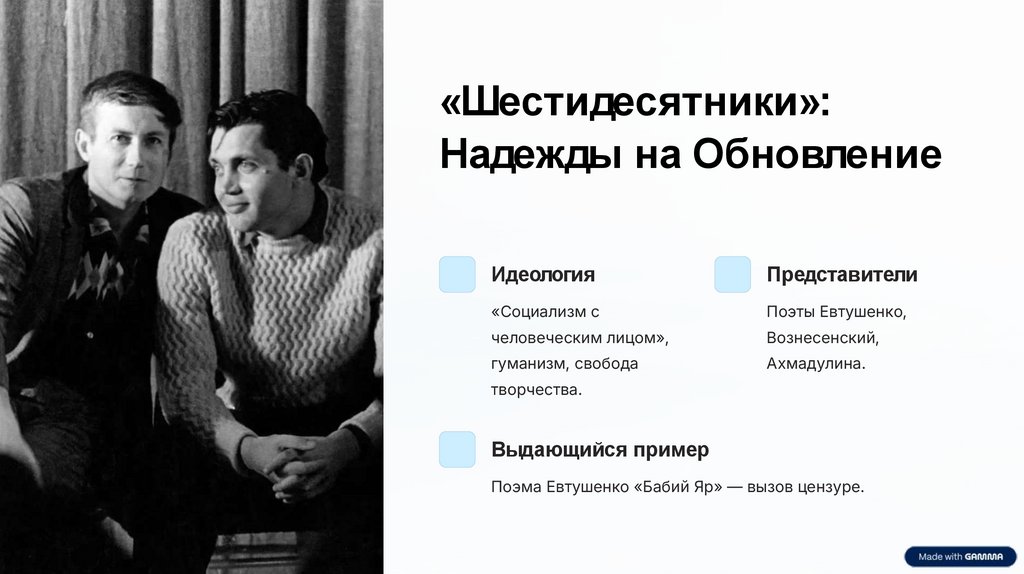 «Шестидесятники»: Надежды на Обновление

Идеология

«Социализм с человеческим лицом», гуманизм, свобода творчества.

Представители

Поэты Евтушенко, Вознесенский, Ахмадулина.

Выдающийся пример

Поэма Евтушенко «Бабий Яр» — вызов цензуре.

Made with GAMMA